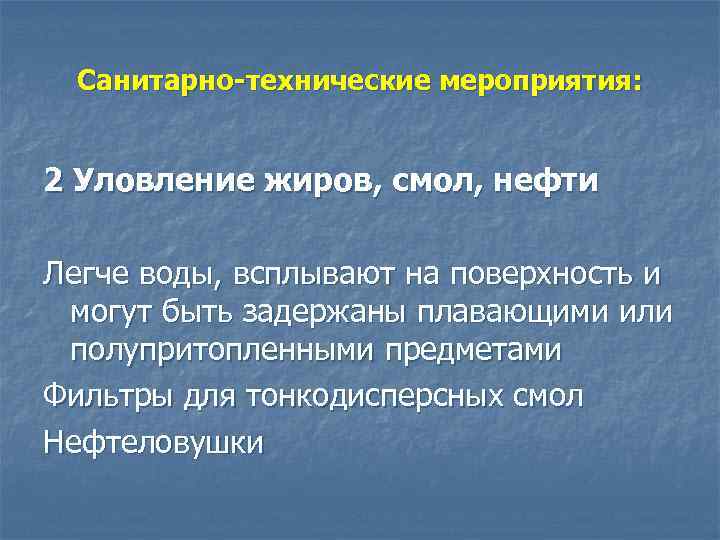 Санитарно-технические мероприятия:

2 Уловление жиров, смол, нефти

Легче воды, всплывают на поверхность и могут быть задержаны плавающими или полупритопленными предметами

Фильтры для тонкодисперсных смол

Нефтеловушки